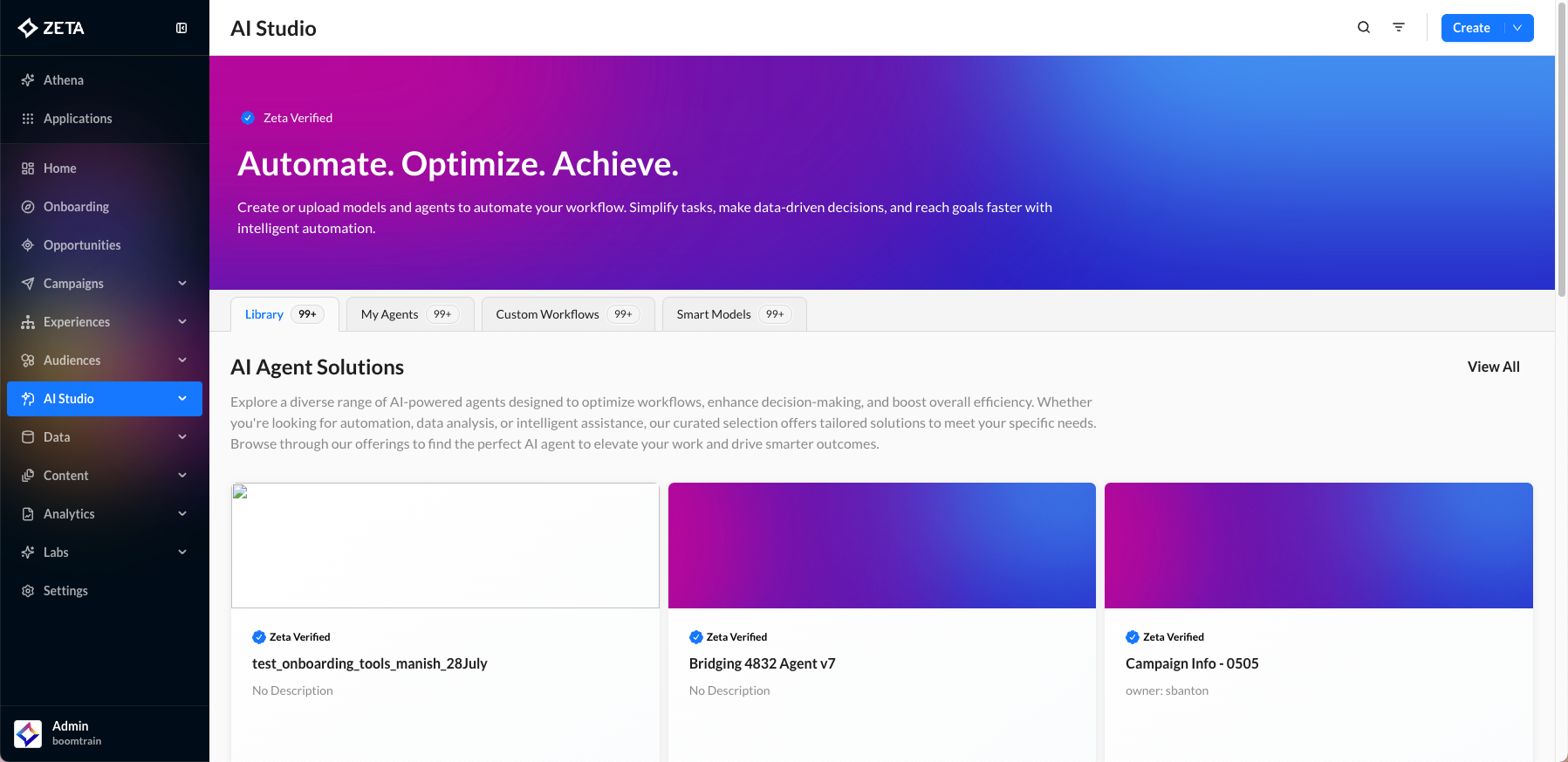 ZETA

Athena
Applications
Home
Onboarding
Opportunities
Campaigns
Experiences
Audiences
AI Studio
Data
Content
Analytics
Labs
Settings

Admin
boomtrain

AI Studio

Create

Zeta Verified

Automate. Optimize. Achieve.

Create or upload models and agents to automate your workflow. Simplify tasks, make data-driven decisions, and reach goals faster with intelligent automation.

Library 99+
My Agents 99+
Custom Workflows 99+
Smart Models 99+

AI Agent Solutions

View All

Explore a diverse range of AI-powered agents designed to optimize workflows, enhance decision-making, and boost overall efficiency. Whether you're looking for automation, data analysis, or intelligent assistance, our curated selection offers tailored solutions to meet your specific needs. Browse through our offerings to find the perfect AI agent to elevate your work and drive smarter outcomes.

Zeta Verified
test_onboarding_tools_manish_28July
No Description

Zeta Verified
Bridging 4832 Agent v7
No Description

Zeta Verified
Campaign Info - 0505
owner: sbanton